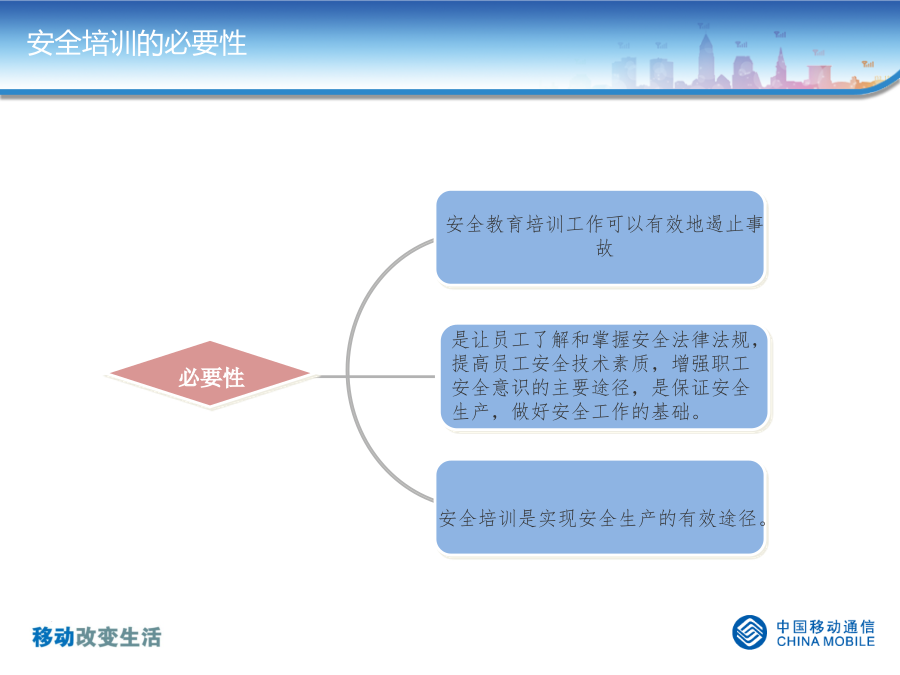 安全培训的必要性

必要性

安全教育培训工作可以有效地遏止事故

是让员工了解和掌握安全法律法规，提高员工安全技术素质，增强职工安全意识的主要途径，是保证安全生产，做好安全工作的基础。

安全培训是实现安全生产的有效途径。

移动改变生活

中国移动通信
CHINA MOBILE